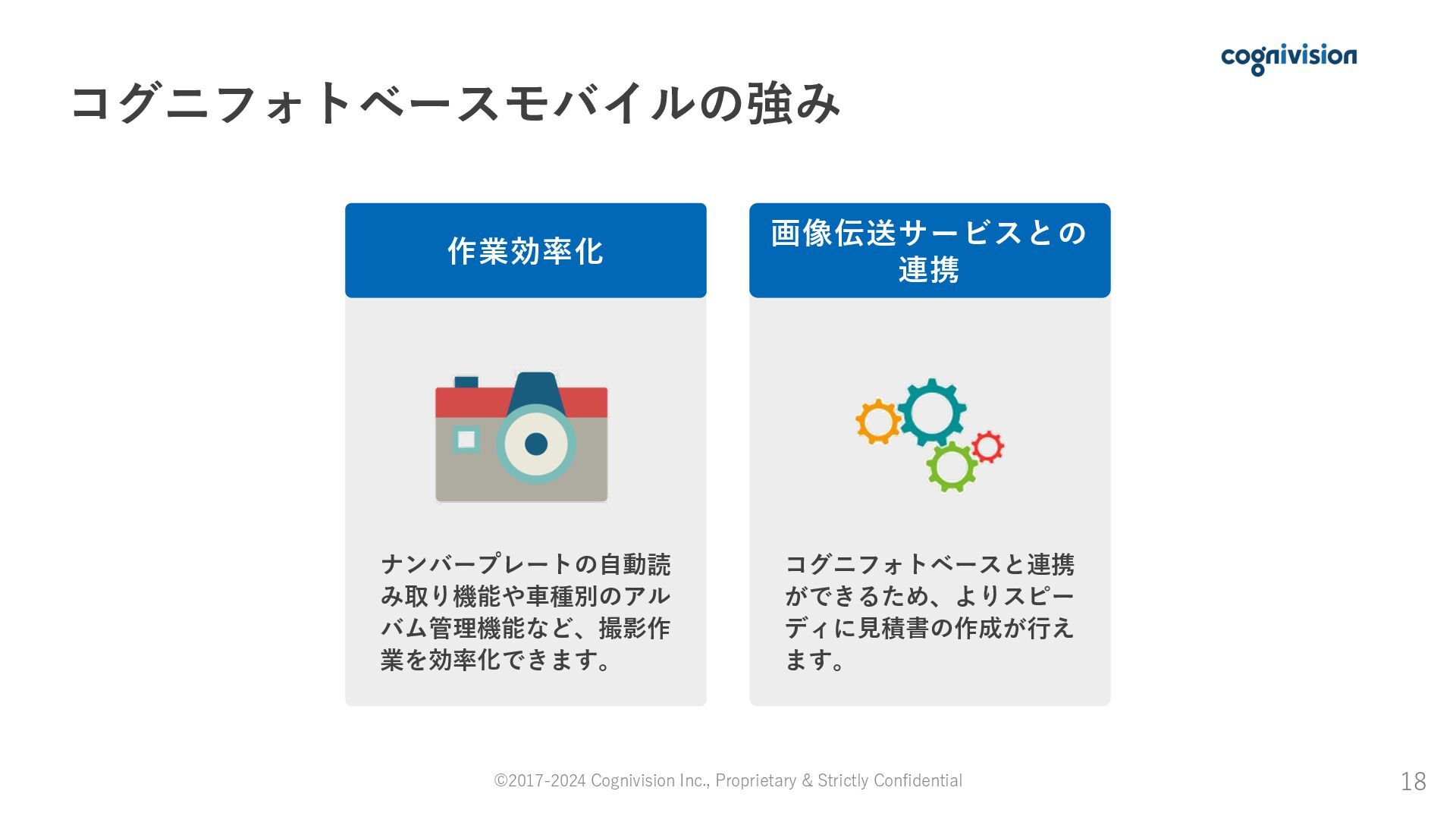 cognivision

コグニフォトベースモバイルの強み

作業効率化

ナンバープレートの自動読み取り機能や車種別のアルバム管理機能など、撮影作業を効率化できます。

画像伝送サービスとの連携

コグニフォトベースと連携ができるため、よりスピーディに見積書の作成が行えます。

©2017-2024 Cognivision Inc., Proprietary & Strictly Confidential

18